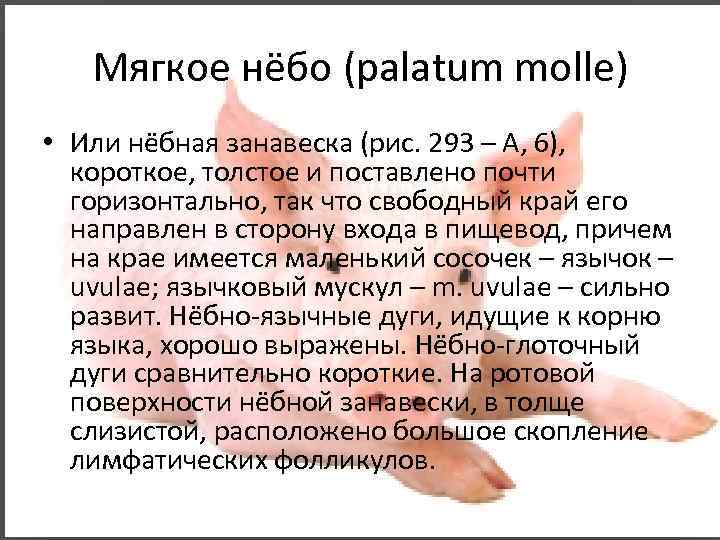 Мягкое нёбо (palatum molle)

• Или нёбная занавеска (рис. 293 – А, 6), короткое, толстое и поставлено почти горизонтально, так что свободный край его направлен в сторону входа в пищевод, причем на крае имеется маленький сосочек – язычок – uvulae; язычковый мускул – m. uvulae – сильно развит. Нёбно-язычные дуги, идущие к корню языка, хорошо выражены. Нёбно-глоточный дуги сравнительно короткие. На ротовой поверхности нёбной занавески, в толще слизистой, расположено большое скопление лимфатических фолликулов.